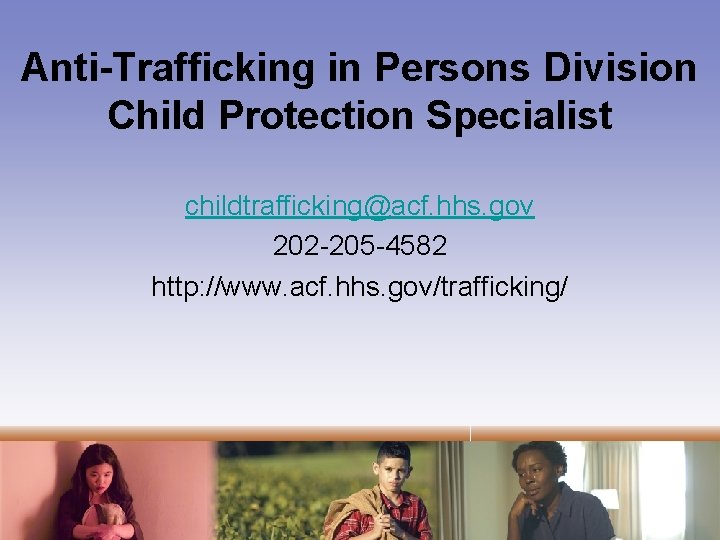 Anti-Trafficking in Persons Division
Child Protection Specialist

childtrafficking@acf.hhs.gov
202-205-4582
http://www.acf.hhs.gov/trafficking/